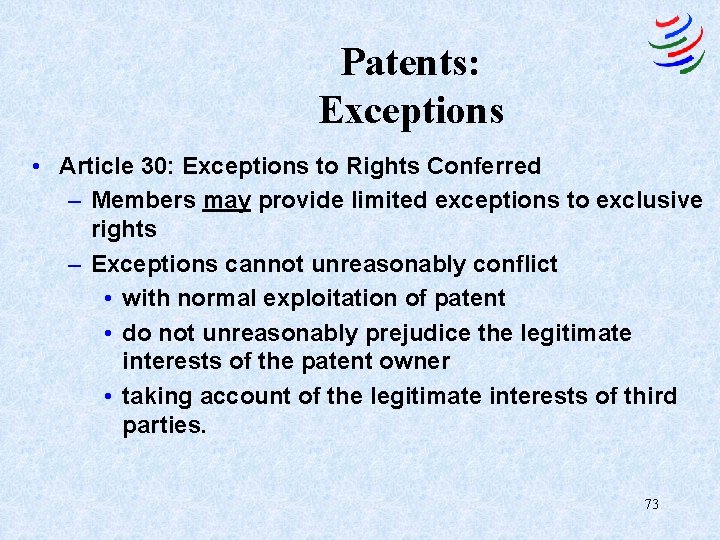 Patents:
Exceptions

• Article 30: Exceptions to Rights Conferred
– Members may provide limited exceptions to exclusive rights
– Exceptions cannot unreasonably conflict
• with normal exploitation of patent
• do not unreasonably prejudice the legitimate interests of the patent owner
• taking account of the legitimate interests of third parties.

73